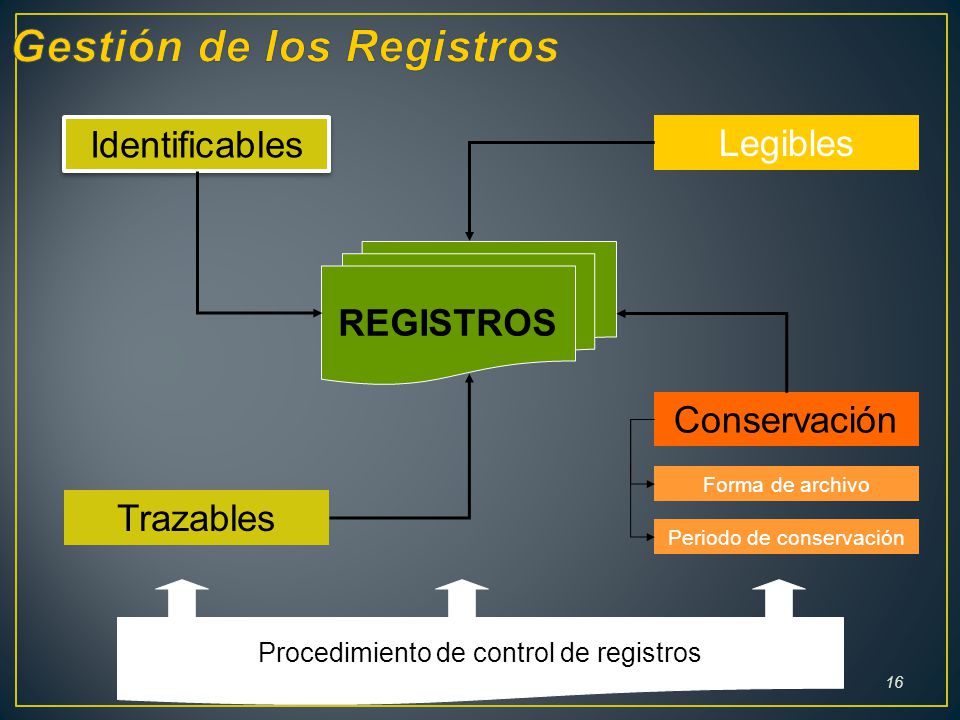 Gestión de los Registros

Identificables

Legibles

REGISTROS

Conservación

Forma de archivo

Periodo de conservación

Trazables

Procedimiento de control de registros

16